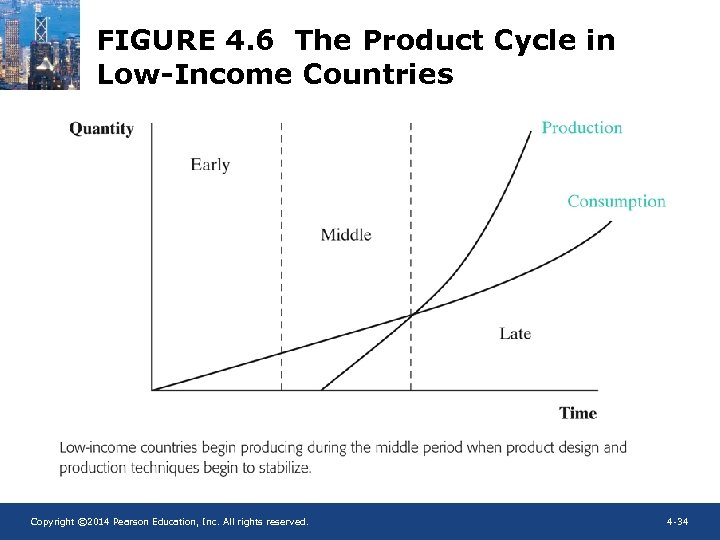 FIGURE 4.6 The Product Cycle in Low-Income Countries

Quantity

Early

Middle

Late

Production

Consumption

Time

Low-income countries begin producing during the middle period when product design and production techniques begin to stabilize.

Copyright ©2014 Pearson Education, Inc. All rights reserved.

4-34